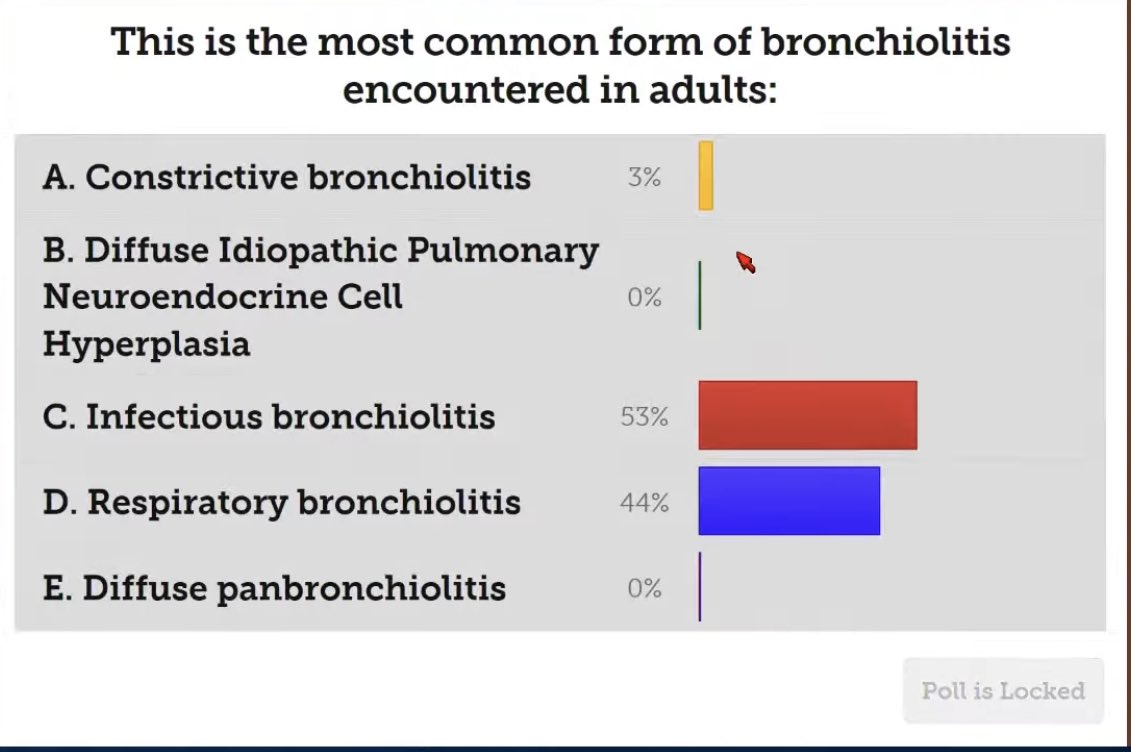 This is the most common form of bronchiolitis encountered in adults:

A. Constrictive bronchiolitis 3%

B. Diffuse Idiopathic Pulmonary Neuroendocrine Cell Hyperplasia 0%

C. Infectious bronchiolitis 53%

D. Respiratory bronchiolitis 44%

E. Diffuse panbronchiolitis 0%

Poll is Locked